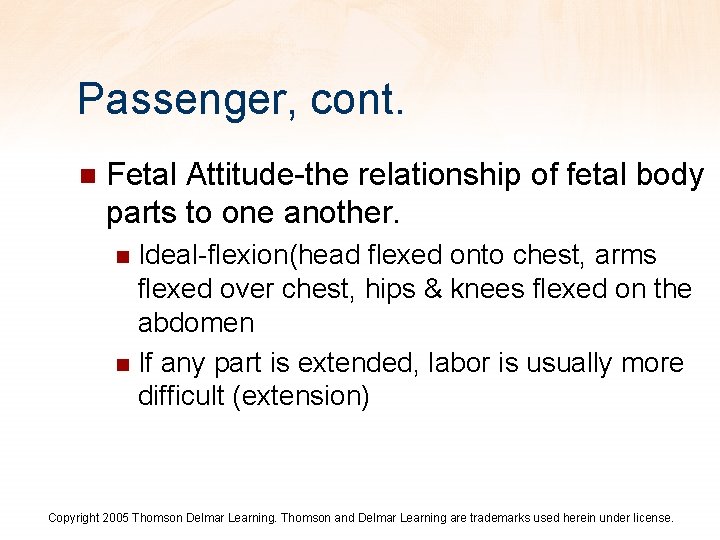 Passenger, cont.

- Fetal Attitude-the relationship of fetal body parts to one another.
  - Ideal-flexion(head flexed onto chest, arms flexed over chest, hips & knees flexed on the abdomen
  - If any part is extended, labor is usually more difficult (extension)

Copyright 2005 Thomson Delmar Learning. Thomson and Delmar Learning are trademarks used herein under license.